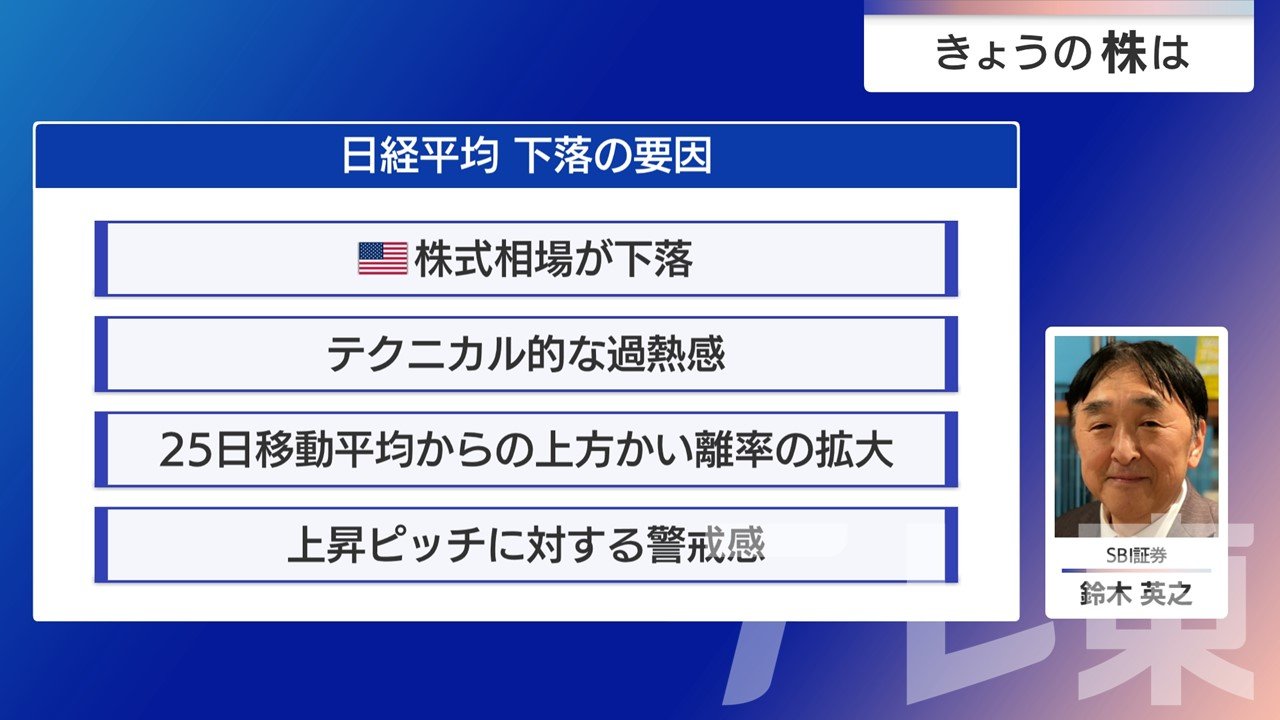 きょうの株は

日経平均 下落の要因

株式相場が下落

テクニカル的な過熱感

25日移動平均からの上方かい離率の拡大

上昇ピッチに対する警戒感

SBI証券
鈴木 英之

テレ東